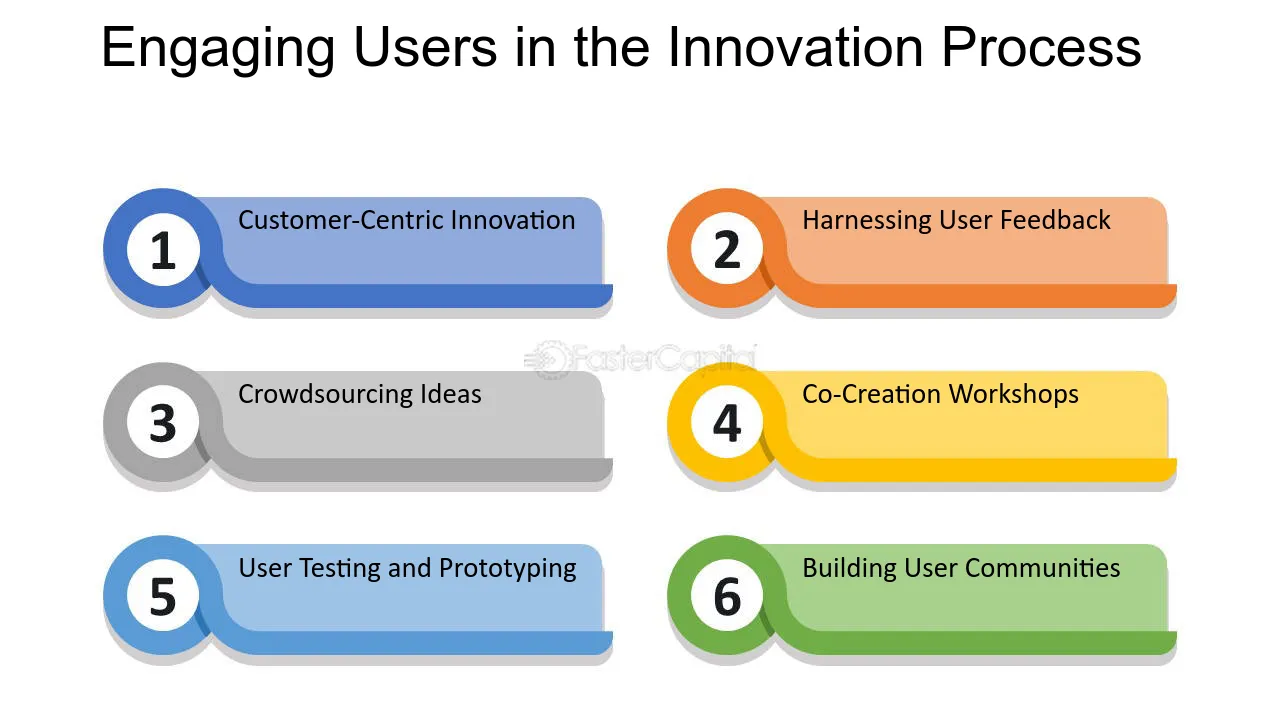 Engaging Users in the Innovation Process

1
Customer-Centric Innovation

2
Harnessing User Feedback

3
Crowdsourcing Ideas

4
Co-Creation Workshops

5
User Testing and Prototyping

6
Building User Communities

FasterCapital